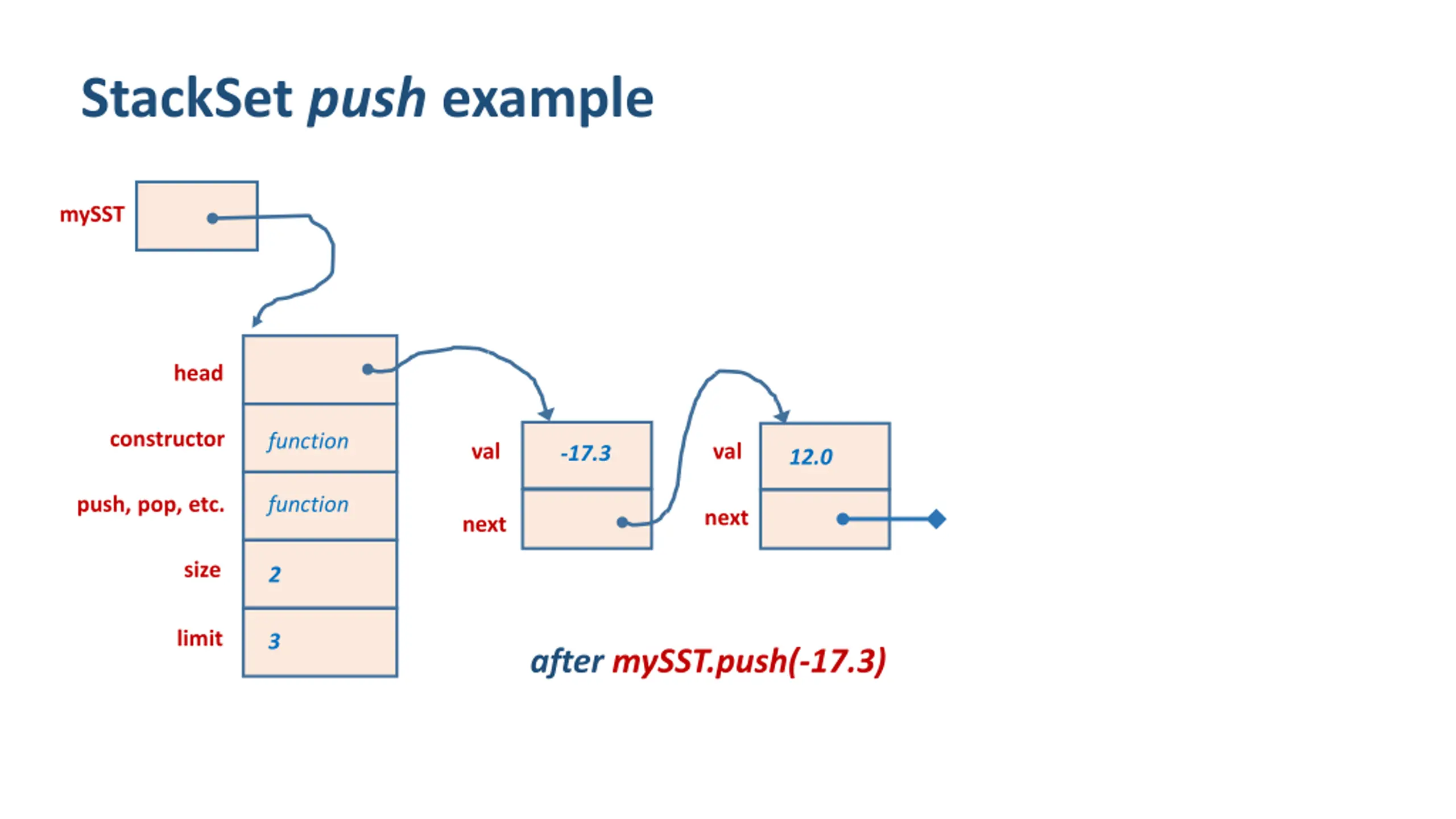 StackSet push example

mySST

head

constructor function

push, pop, etc. function

size 2

limit 3

val -17.3

next

val 12.0

next

after mySST.push(-17.3)